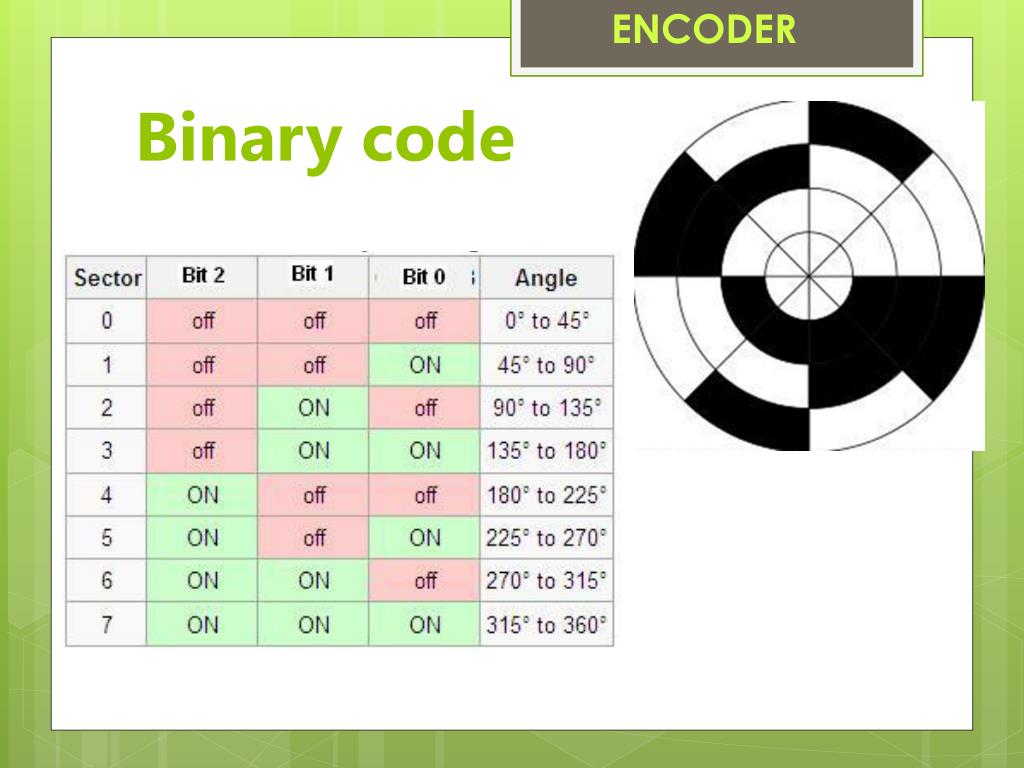 ENCODER

Binary code

| Sector | Bit 2 | Bit 1 | Bit 0 | Angle |
|---|---|---|---|---|
| 0 | off | off | off | 0° to 45° |
| 1 | off | off | ON | 45° to 90° |
| 2 | off | ON | off | 90° to 135° |
| 3 | off | ON | ON | 135° to 180° |
| 4 | ON | off | off | 180° to 225° |
| 5 | ON | off | ON | 225° to 270° |
| 6 | ON | ON | off | 270° to 315° |
| 7 | ON | ON | ON | 315° to 360° |